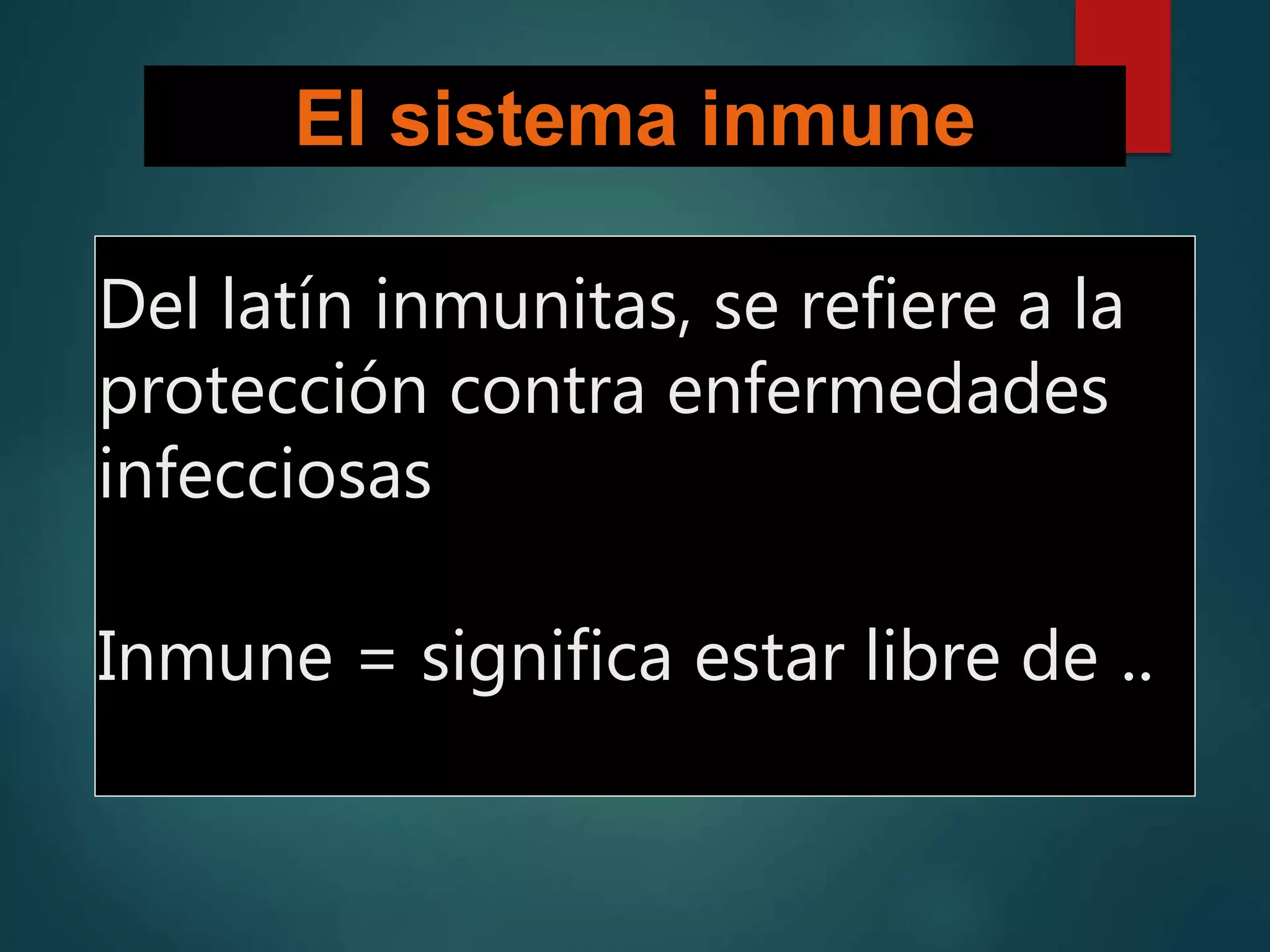 El sistema inmune

Del latín inmunitas, se refiere a la protección contra enfermedades infecciosas

Inmune = significa estar libre de ..